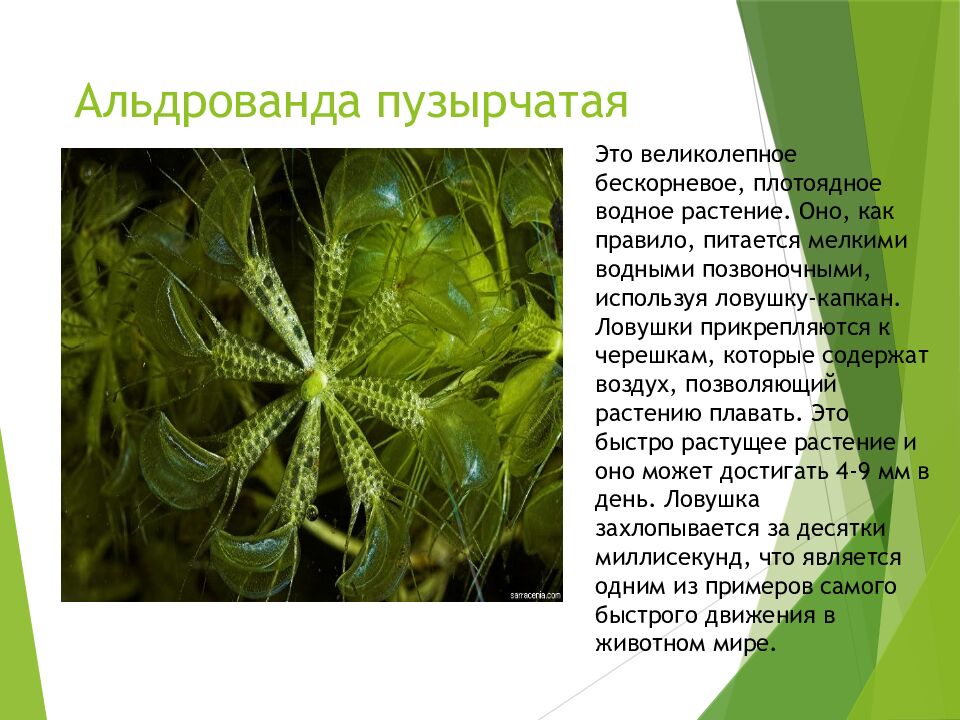 Альдрованда пузырчатая

sarracenia.com

Это великолепное бескорневое, плотоядное водное растение. Оно, как правило, питается мелкими водными позвоночными, используя ловушку-капкан. Ловушки прикрепляются к черешкам, которые содержат воздух, позволяющий растению плавать. Это быстро растущее растение и оно может достигать 4-9 мм в день. Ловушка захлопывается за десятки миллисекунд, что является одним из примеров самого быстрого движения в животном мире.